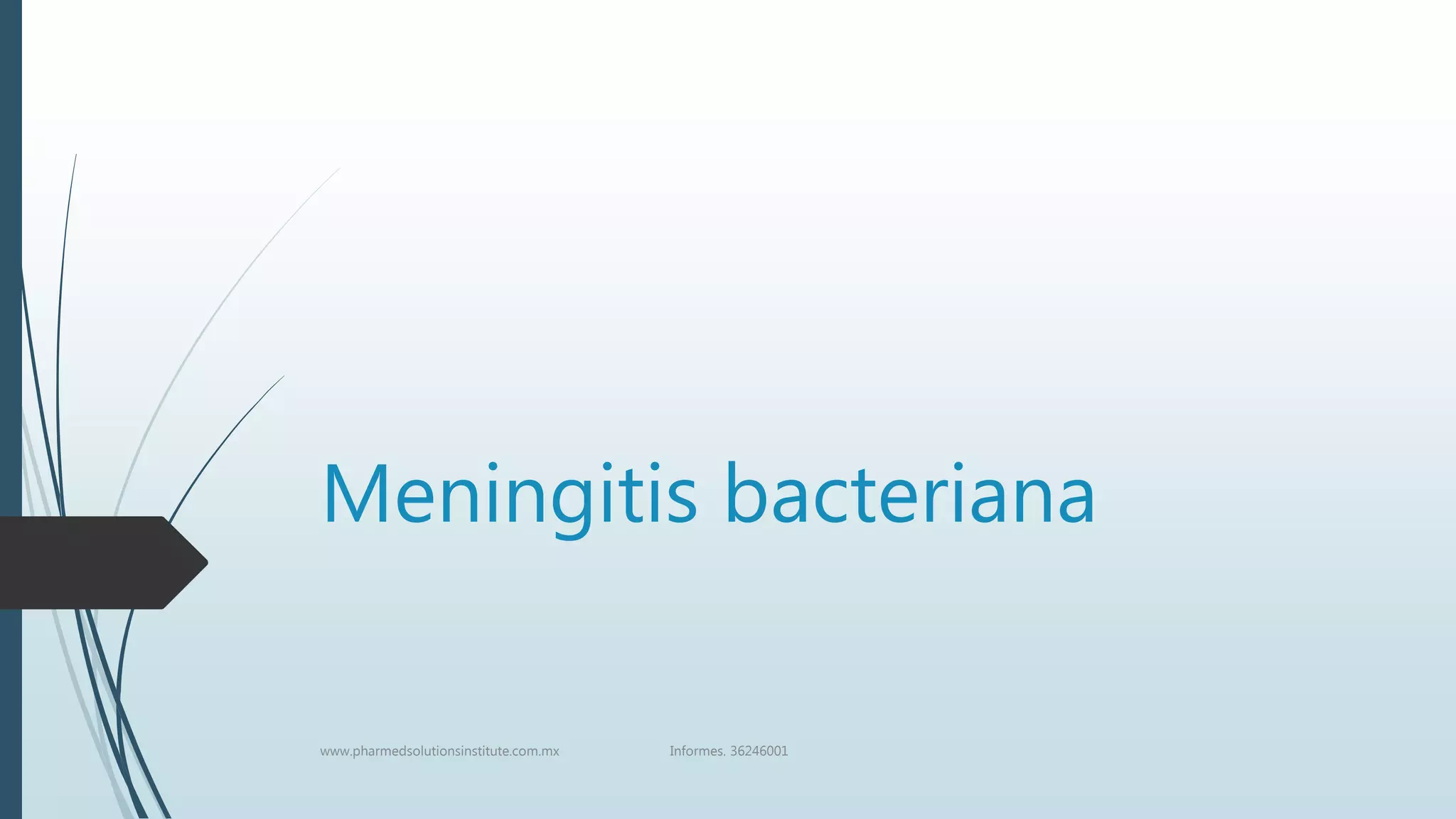 Meningitis bacteriana

www.pharmedsolutionsinstitute.com.mx

Informes. 36246001